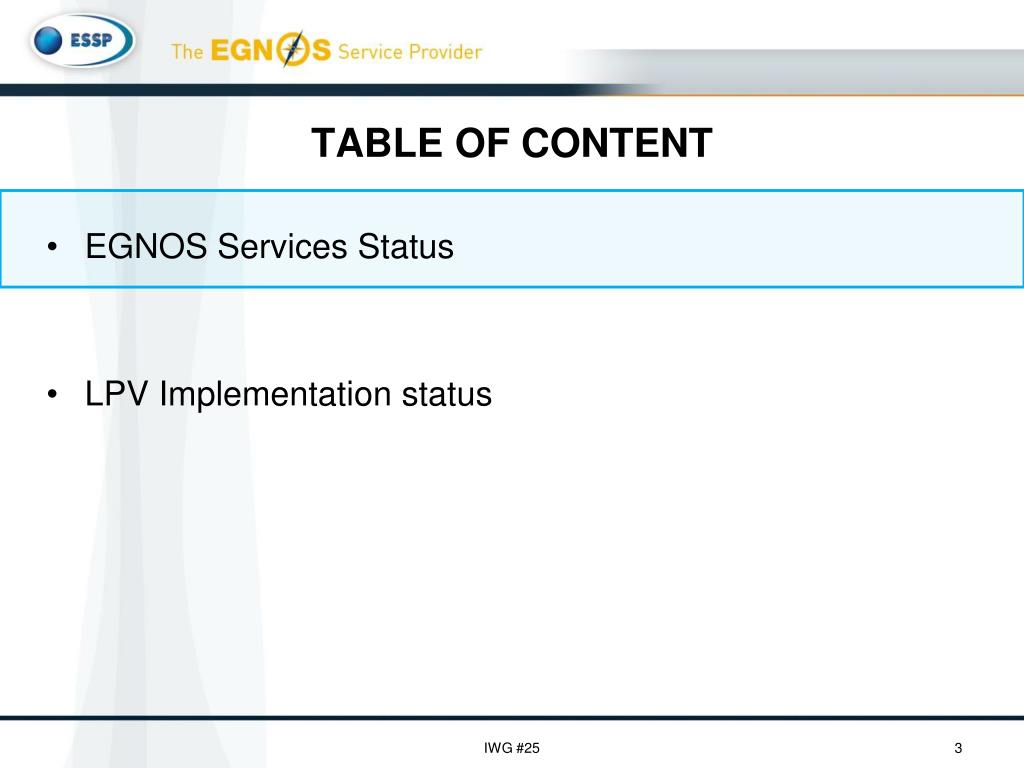 ESSP

The EGNOS Service Provider

TABLE OF CONTENT

• EGNOS Services Status

• LPV Implementation status

IWG #25

3